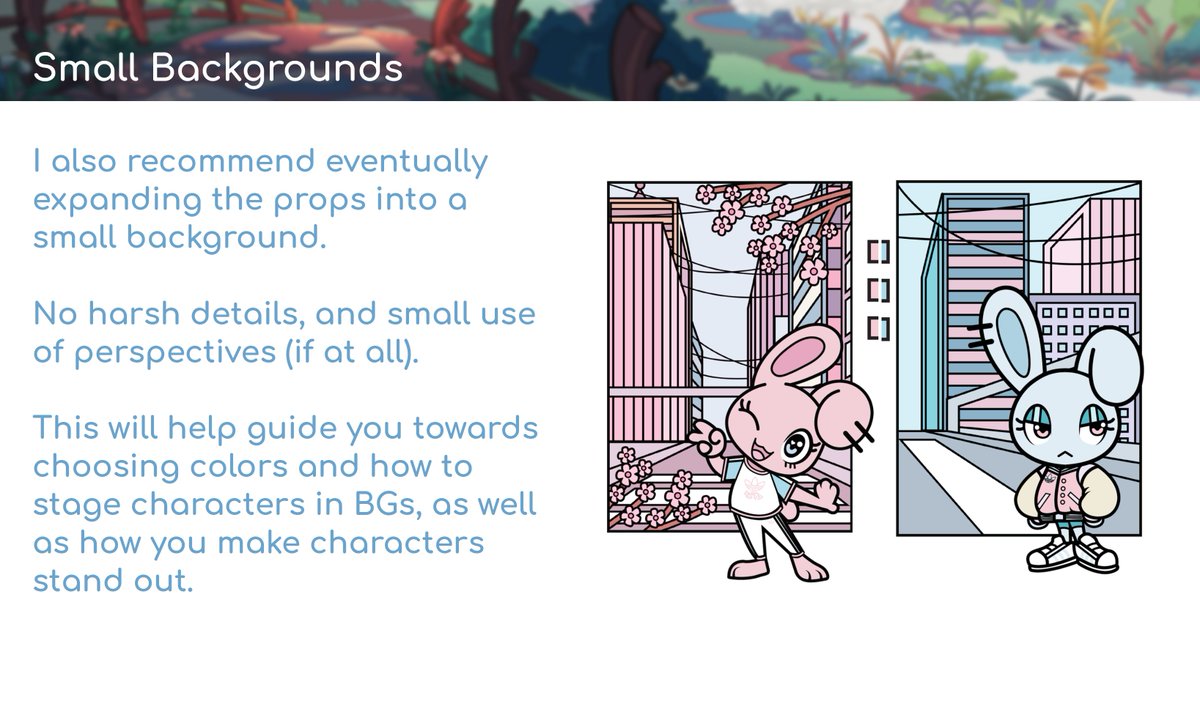 Small Backgrounds

I also recommend eventually expanding the props into a small background.

No harsh details, and small use of perspectives (if at all).

This will help guide you towards choosing colors and how to stage characters in BGs, as well as how you make characters stand out.